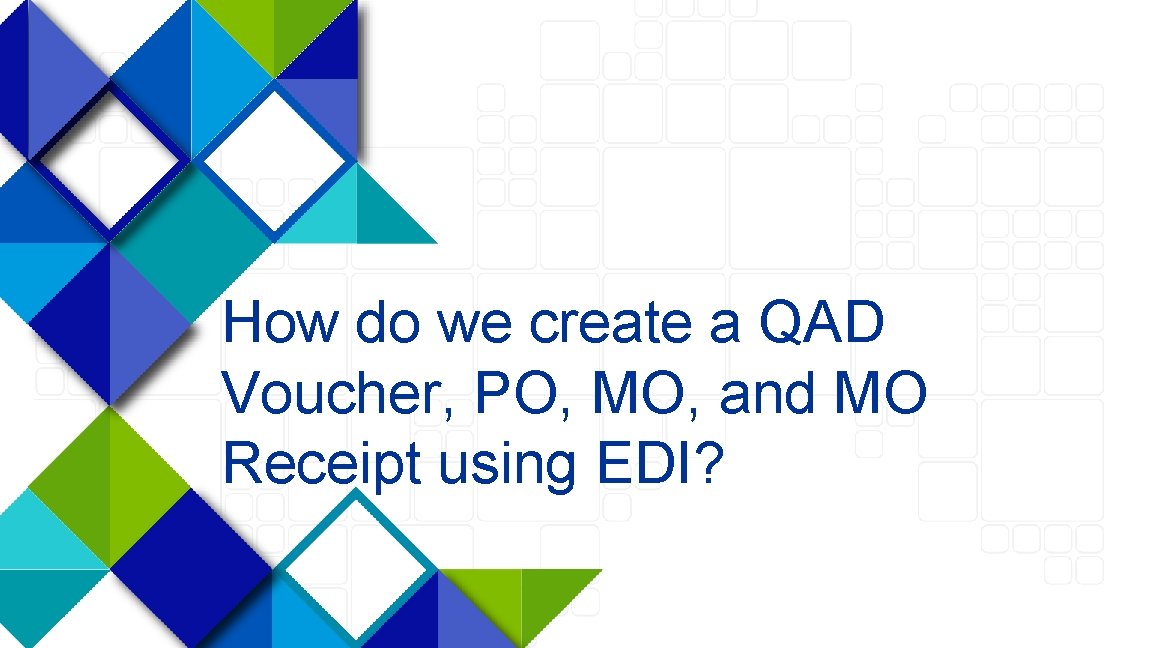 How do we create a QAD Voucher, PO, MO, and MO Receipt using EDI?